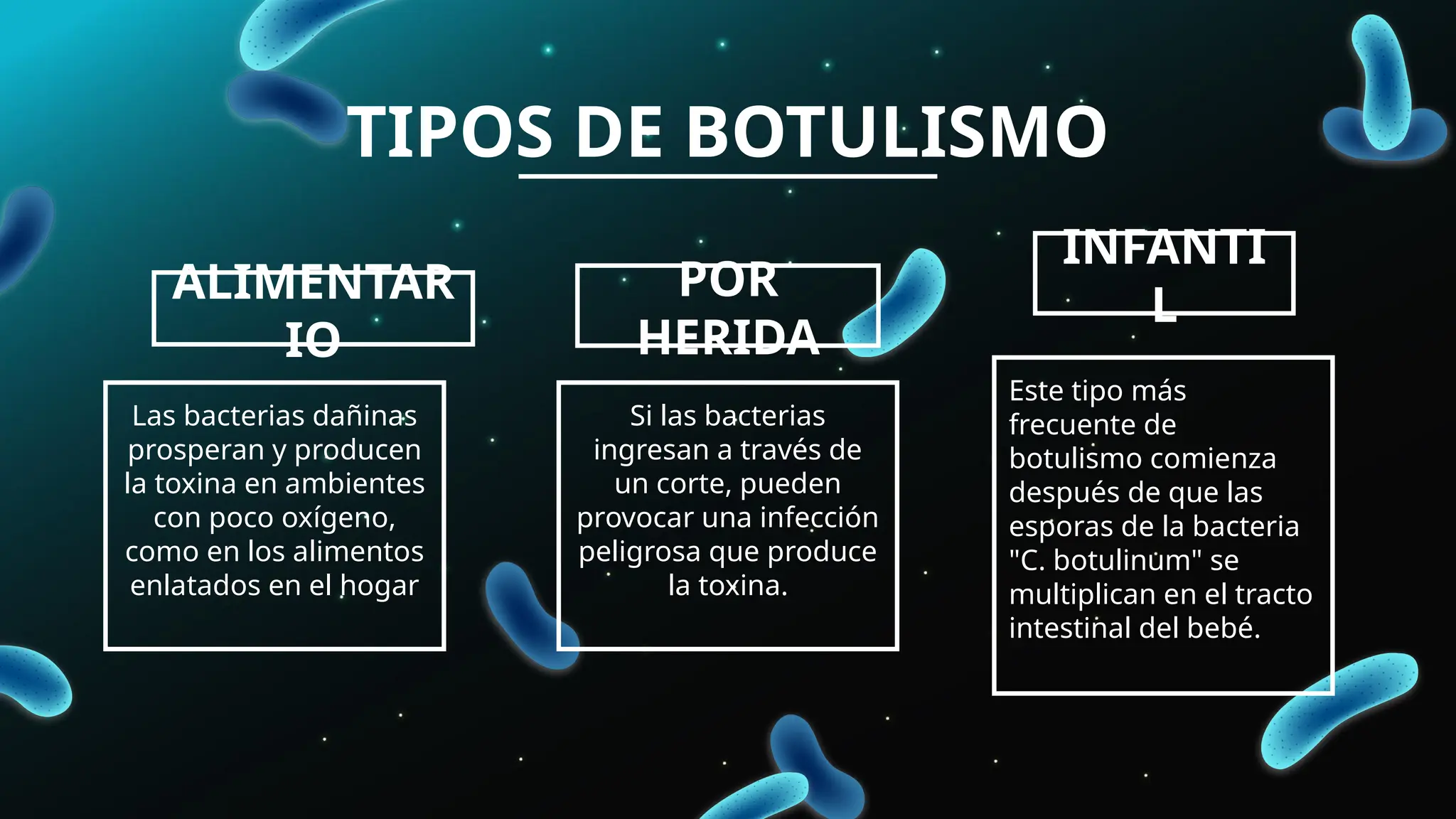 TIPOS DE BOTULISMO

ALIMENTARIO

Las bacterias dañinas prosperan y producen la toxina en ambientes con poco oxígeno, como en los alimentos enlatados en el hogar

POR HERIDA

Si las bacterias ingresan a través de un corte, pueden provocar una infección peligrosa que produce la toxina.

INFANTIL

Este tipo más frecuente de botulismo comienza después de que las esporas de la bacteria "C. botulinum" se multiplican en el tracto intestinal del bebé.